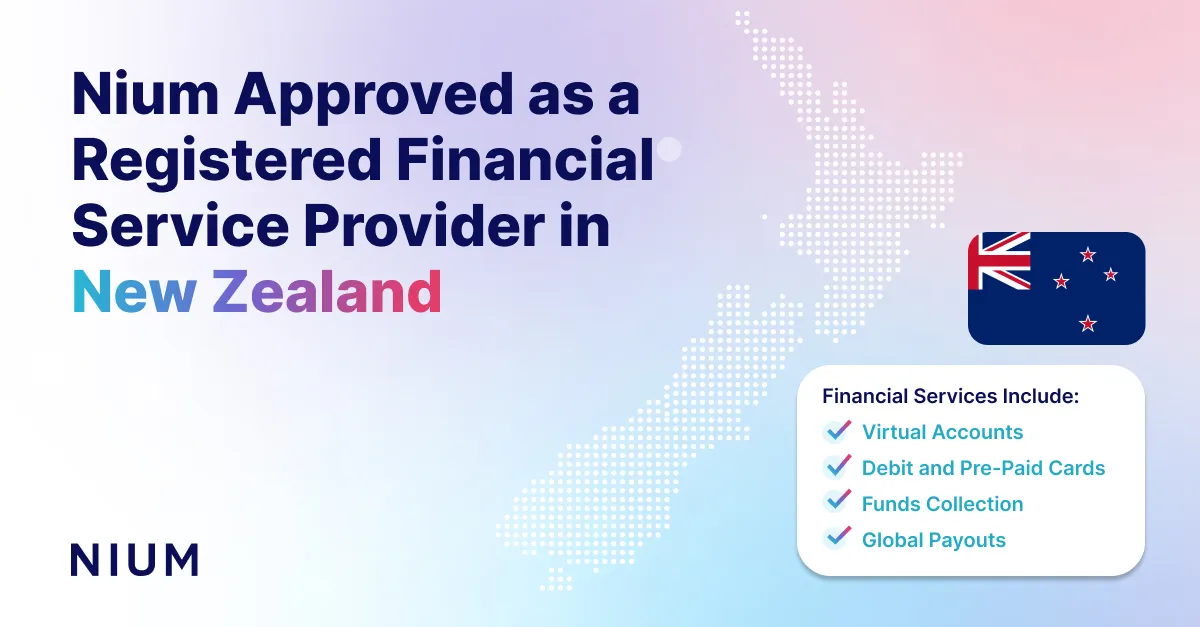 Nium Approved as a Registered Financial Service Provider in New Zealand

Financial Services Include:
Virtual Accounts
Debit and Pre-Paid Cards
Funds Collection
Global Payouts

NIUM